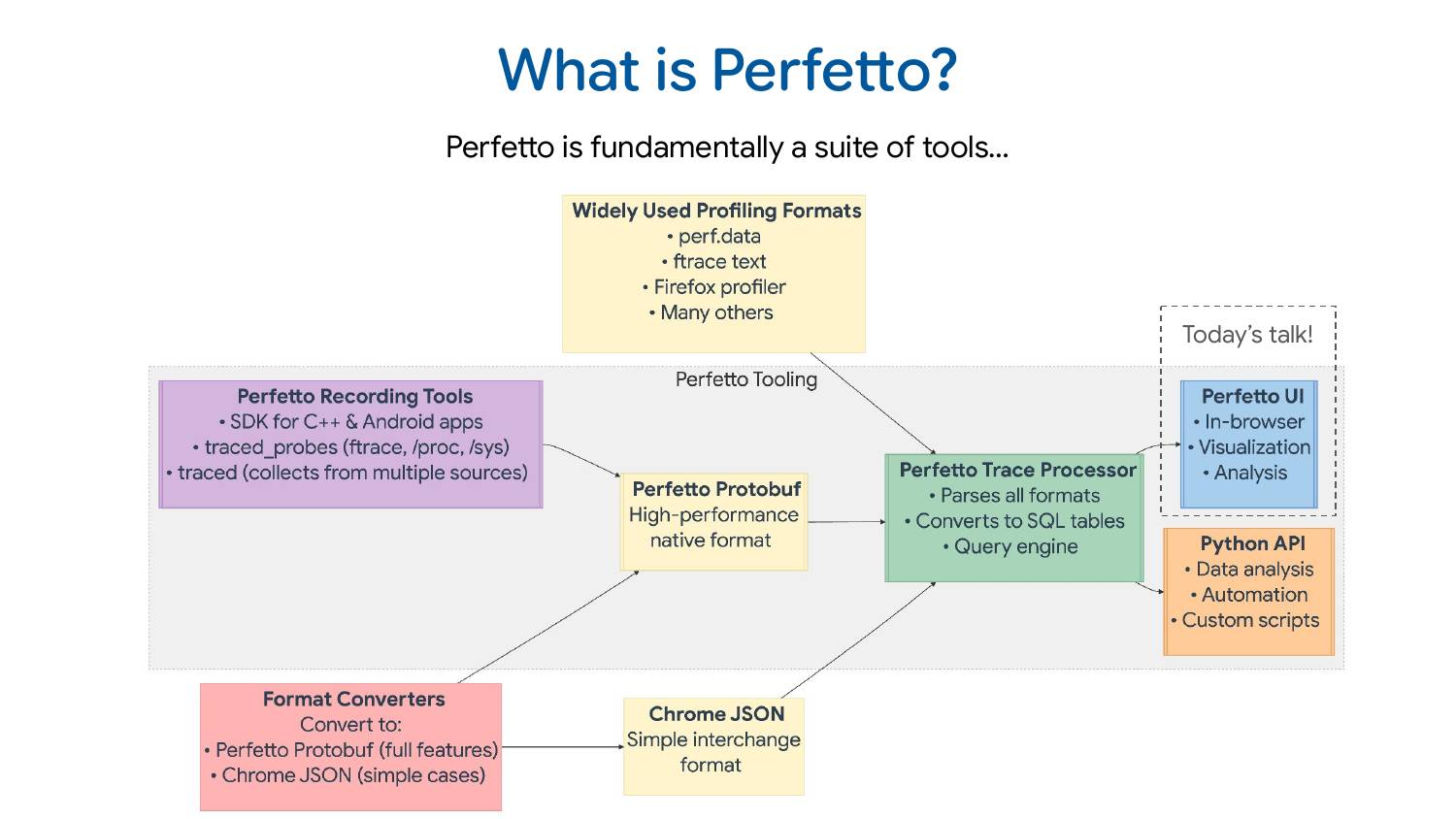 What is Perfetto?

Perfetto is fundamentally a suite of tools...

Widely Used Profiling Formats
• perf.data
• ftrace text
• Firefox profiler
• Many others

Today's talk!

Perfetto Tooling

Perfetto Recording Tools
• SDK for C++ & Android apps
• traced_probes (ftrace, /proc, /sys)
• traced (collects from multiple sources)

Perfetto Protobuf
High-performance native format

Perfetto Trace Processor
• Parses all formats
• Converts to SQL tables
• Query engine

Perfetto UI
• In-browser
• Visualization
• Analysis

Python API
• Data analysis
• Automation
• Custom scripts

Format Converters
Convert to:
• Perfetto Protobuf (full features)
• Chrome JSON (simple cases)

Chrome JSON
Simple interchange format